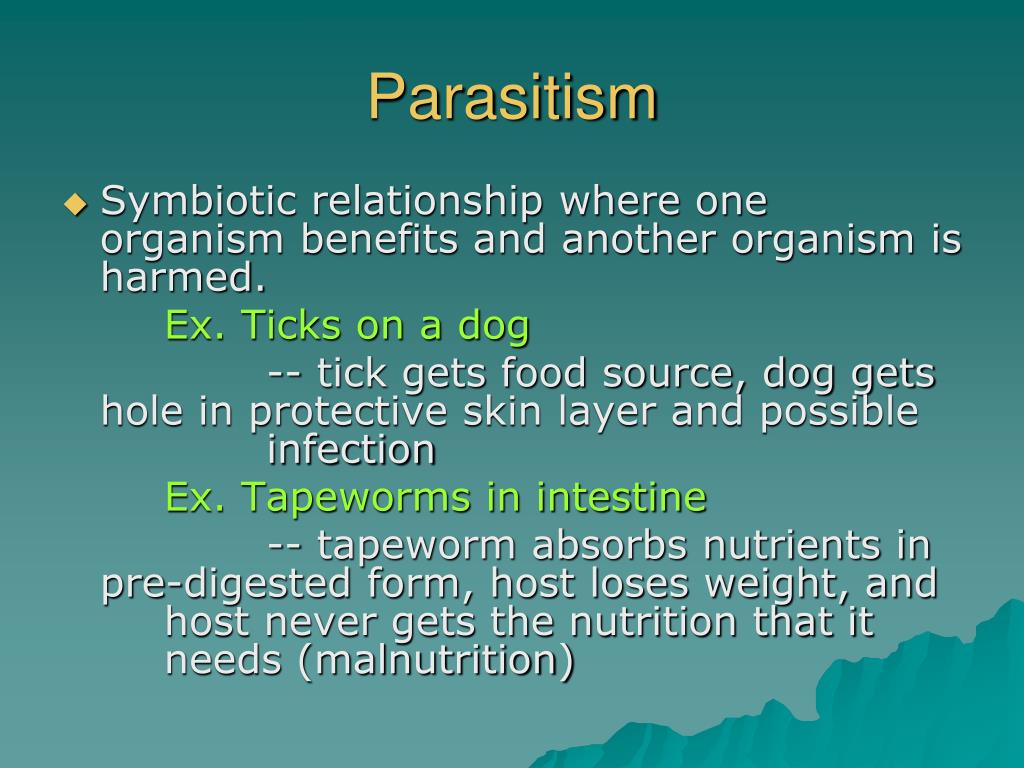 Parasitism

Symbiotic relationship where one organism benefits and another organism is harmed.

Ex. Ticks on a dog

-- tick gets food source, dog gets hole in protective skin layer and possible infection

Ex. Tapeworms in intestine

-- tapeworm absorbs nutrients in pre-digested form, host loses weight, and host never gets the nutrition that it needs (malnutrition)